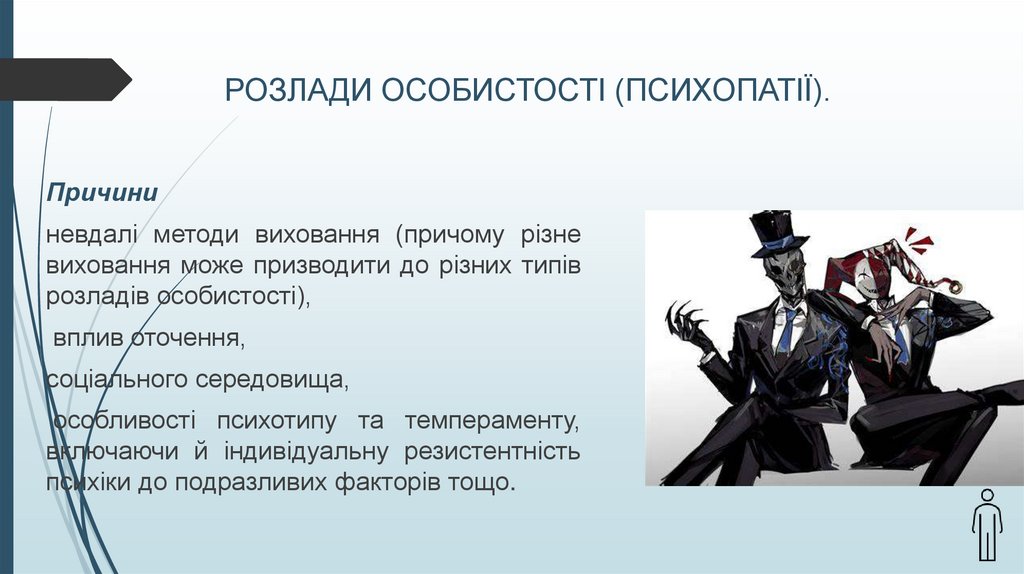 РОЗЛАДИ ОСОБИСТОСТІ (ПСИХОПАТІЇ).

Причини

невдалі методи виховання (причому різне виховання може призводити до різних типів розладів особистості),

вплив оточення,

соціального середовища,

особливості психотипу та темпераменту, включаючи й індивідуальну резистентність психіки до подразливих факторів тощо.